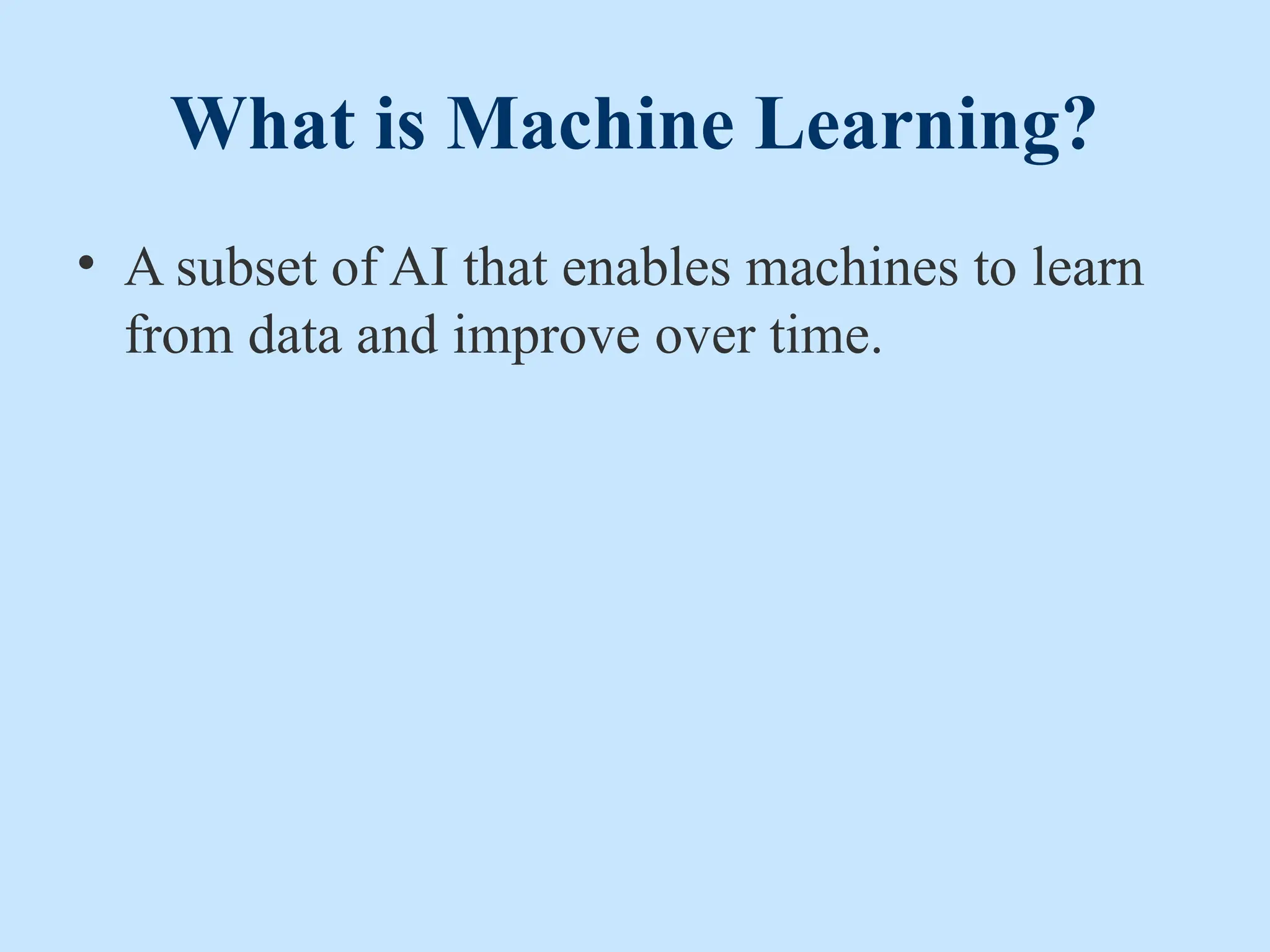 What is Machine Learning?

• A subset of AI that enables machines to learn from data and improve over time.